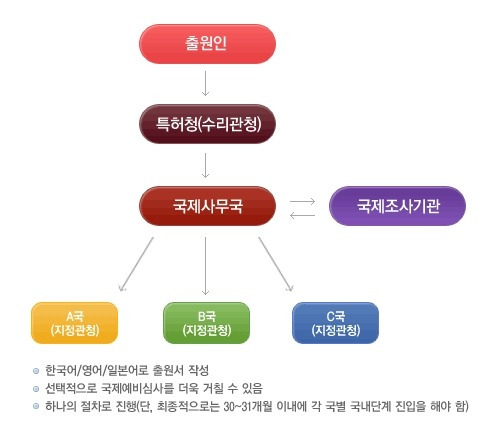 출원인

특허청(수리관청)

국제사무국

국제조사기관

A국
(지정관청)

B국
(지정관청)

C국
(지정관청)

한국어/영어/일본어로 출원서 작성
선택적으로 국제예비심사를 더욱 거칠 수 있음
하나의 절차로 진행(단, 최종적으로는 30~31개월 이내에 각 국별 국내단계 진입을 해야 함)